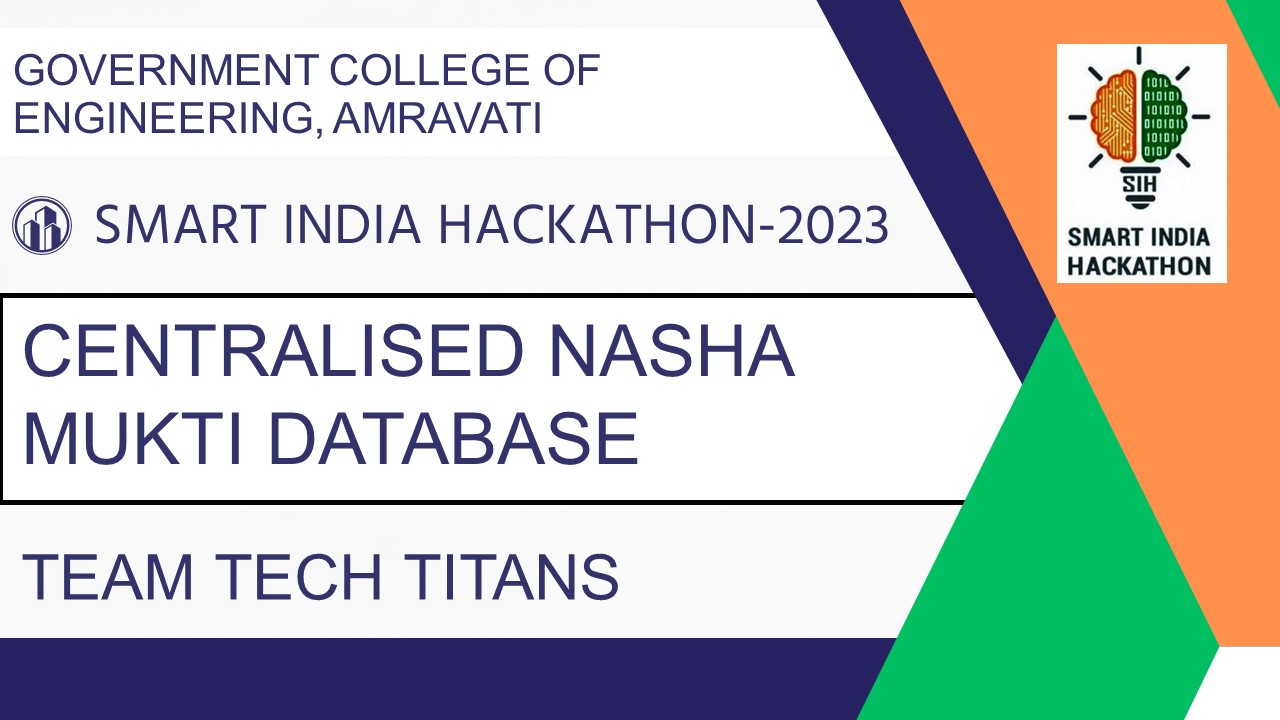 GOVERNMENT COLLEGE OF ENGINEERING, AMRAVATI

SMART INDIA HACKATHON-2023

CENTRALISED NASHA MUKTI DATABASE

TEAM TECH TITANS

SIH
SMART INDIA HACKATHON